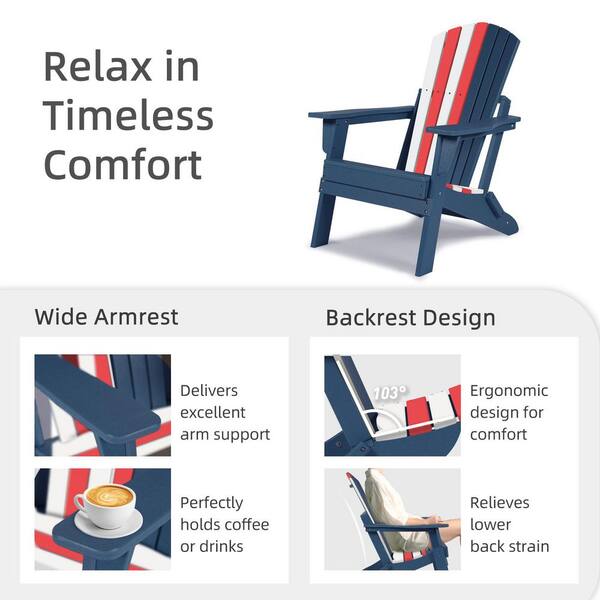 Relax in Timeless Comfort

Wide Armrest

Delivers excellent arm support

Perfectly holds coffee or drinks

Backrest Design

103°

Ergonomic design for comfort

Relieves lower back strain